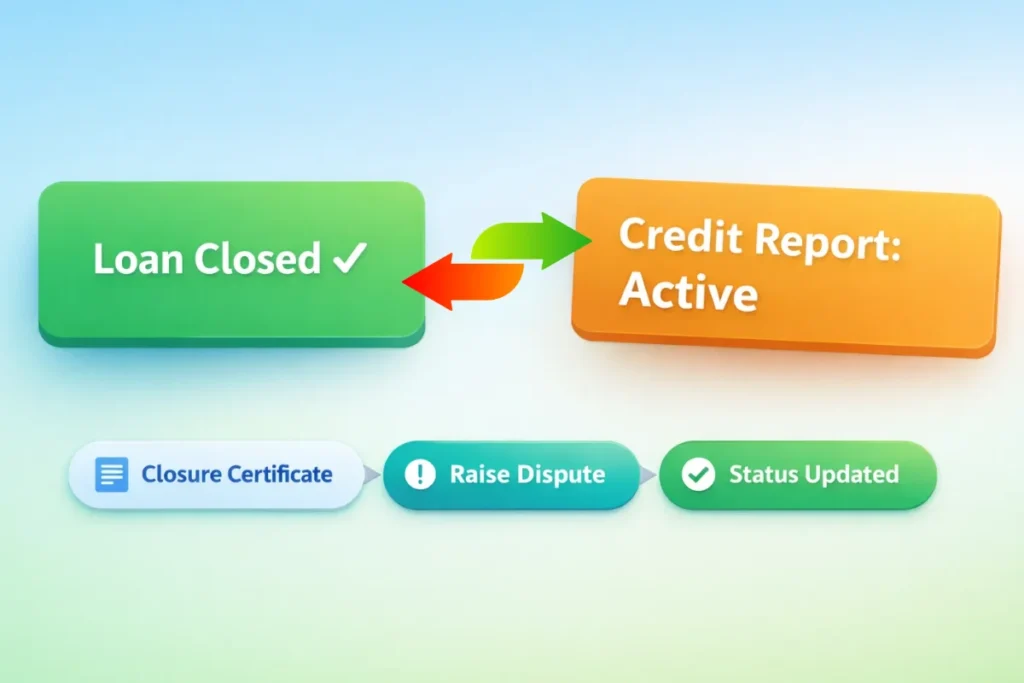 Loan Closed ✓

Credit Report: Active

Closure Certificate

Raise Dispute

Status Updated